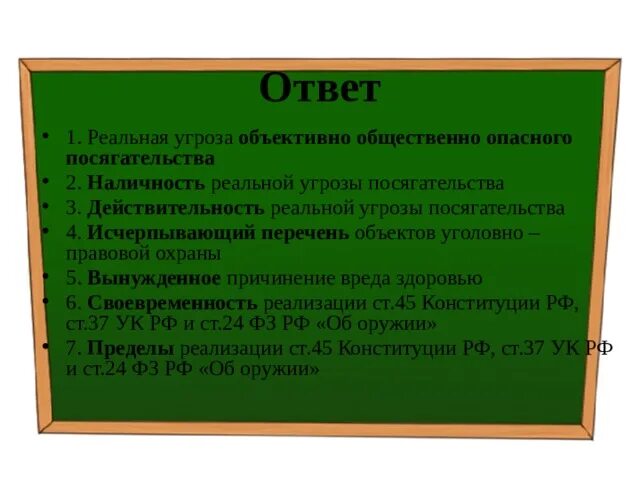 Ответ

• 1. Реальная угроза объективно общественно опасного посягательства
• 2. Наличность реальной угрозы посягательства
• 3. Действительность реальной угрозы посягательства
• 4. Исчерпывающий перечень объектов уголовно – правовой охраны
• 5. Вынужденное причинение вреда здоровью
• 6. Своевременность реализации ст.45 Конституции РФ, ст.37 УК РФ и ст.24 ФЗ РФ «Об оружии»
• 7. Пределы реализации ст.45 Конституции РФ, ст.37 УК РФ и ст.24 ФЗ РФ «Об оружии»